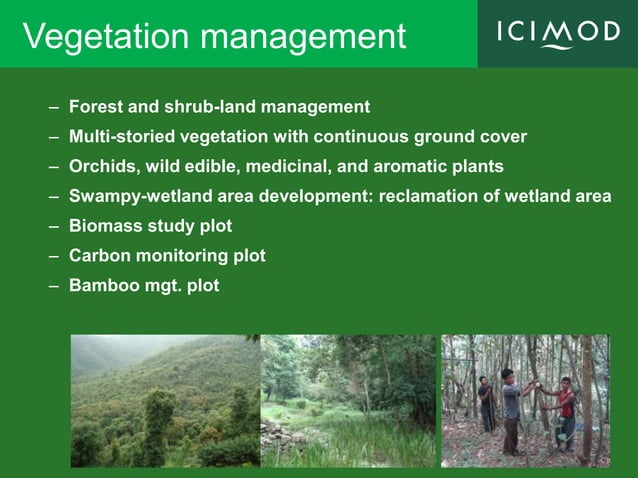 Vegetation management

ICIMOD

– Forest and shrub-land management
– Multi-storied vegetation with continuous ground cover
– Orchids, wild edible, medicinal, and aromatic plants
– Swampy-wetland area development: reclamation of wetland area
– Biomass study plot
– Carbon monitoring plot
– Bamboo mgt. plot